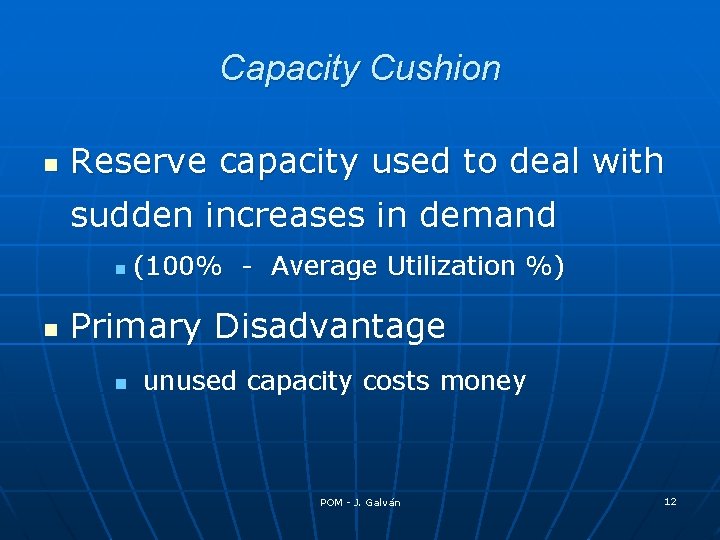 Capacity Cushion

Reserve capacity used to deal with sudden increases in demand

(100% - Average Utilization %)

Primary Disadvantage

unused capacity costs money

POM - J. Galván

12